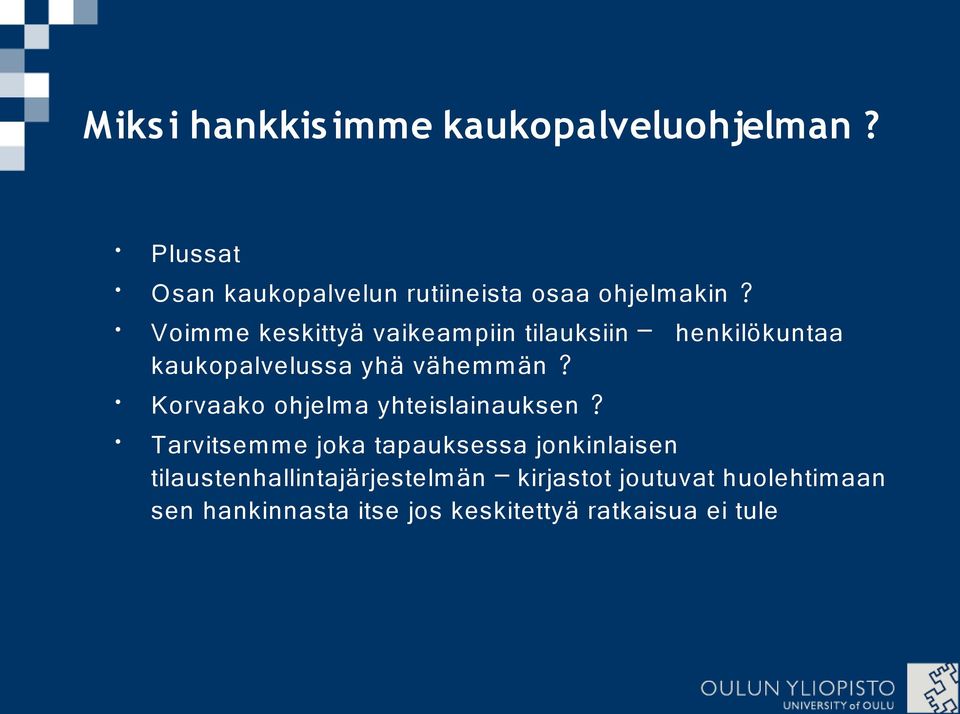 Miksi hankkisimme kaukopalveluohjelman ?

• Plussat
• Osan kaukopalvelun rutiineista osaa ohjelmakin ?
• Voimme keskittyä vaikeampiin tilauksiin – henkilökuntaa kaukopalvelussa yhä vähemmän ?
• Korvaako ohjelma yhteislainauksen ?
• Tarvitsemme joka tapauksessa jonkinlaisen tilaustenhallintajärjestelmän – kirjastot joutuvat huolehtimaan sen hankinnasta itse jos keskitettyä ratkaisua ei tule

OULUN YLIOPISTO
UNIVERSITY of OULU